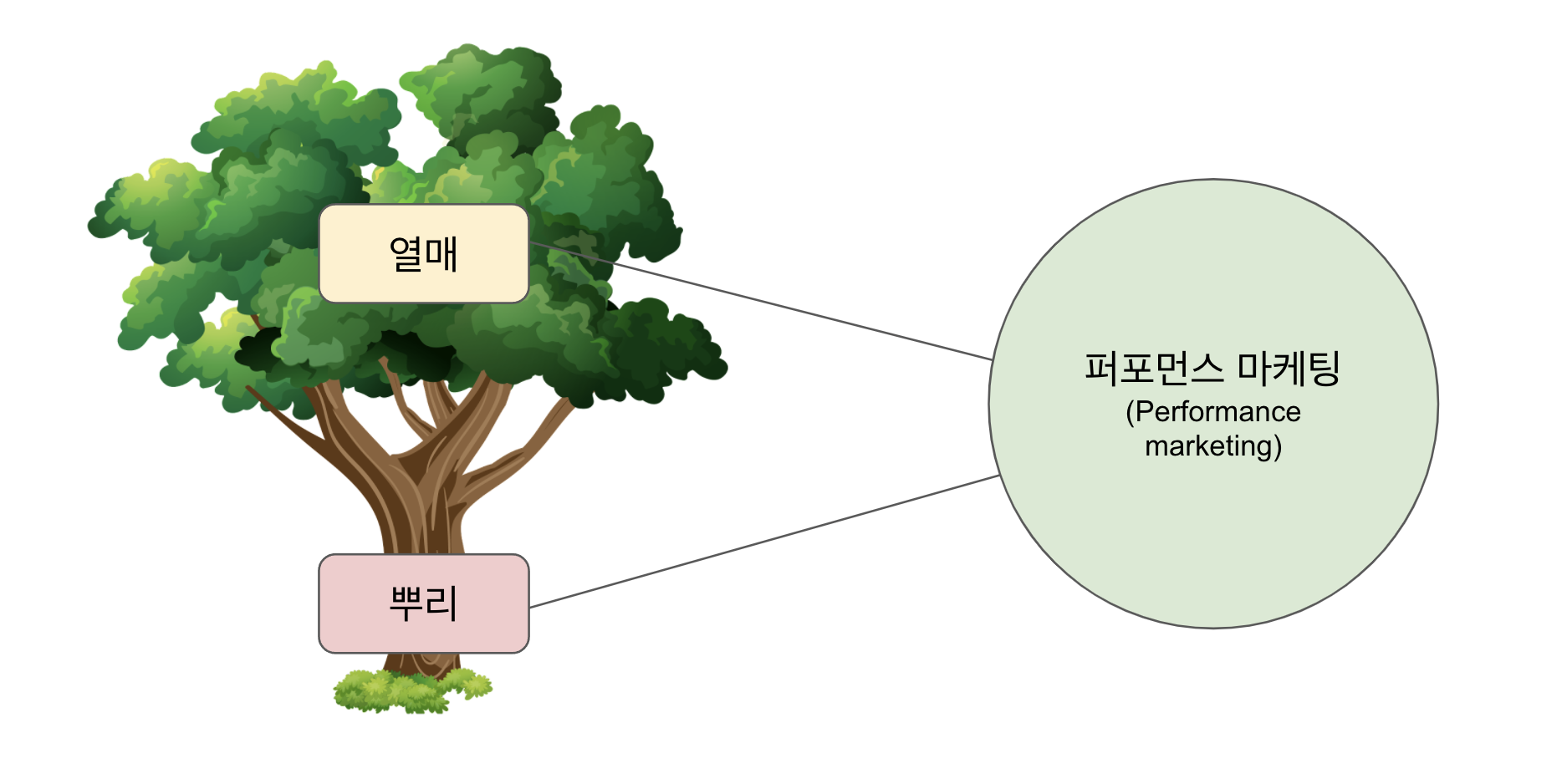 열매

뿌리

퍼포먼스 마케팅
(Performance marketing)